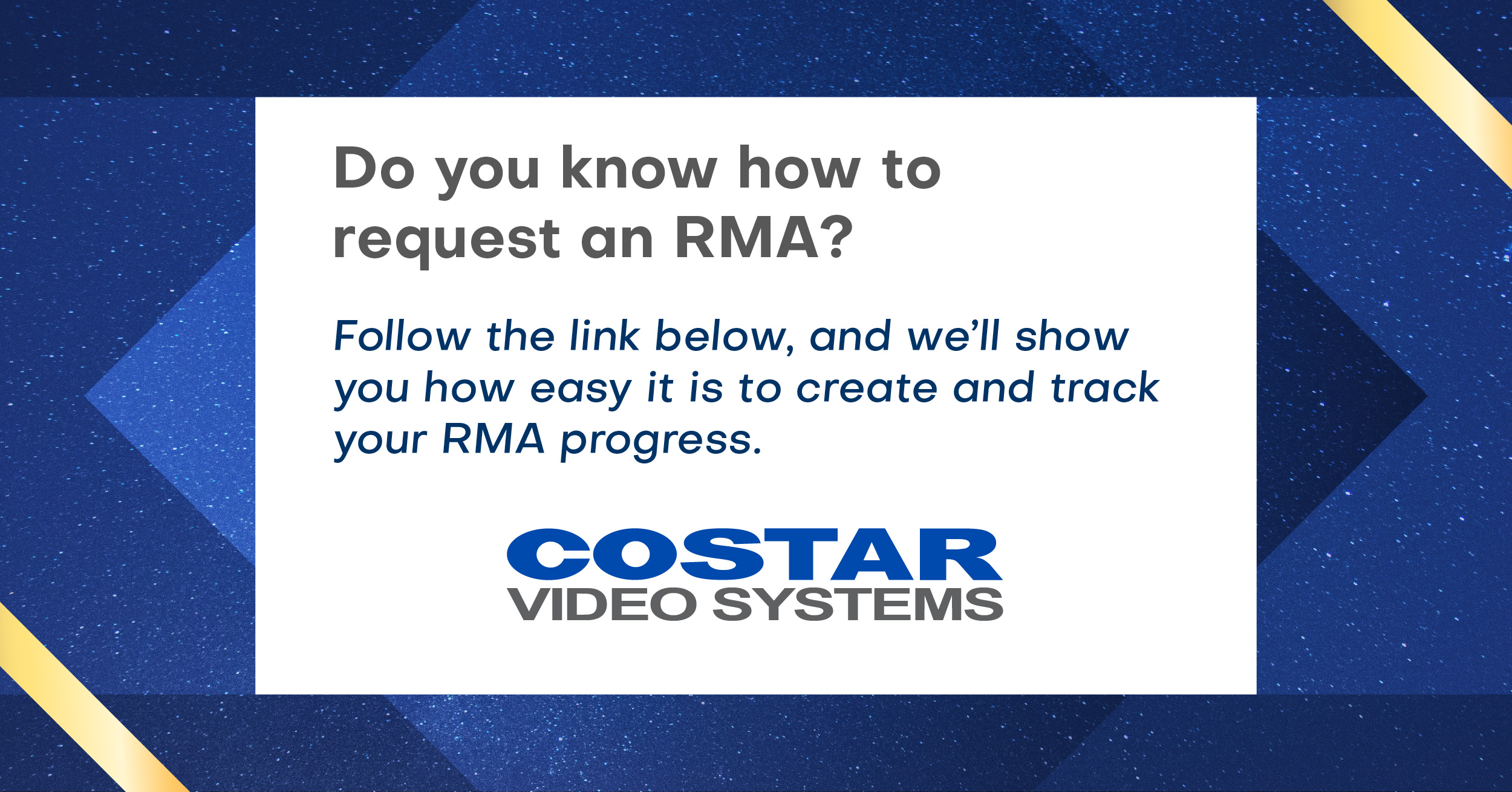 Do you know how to request an RMA?

Follow the link below, and we'll show you how easy it is to create and track your RMA progress.

COSTAR
VIDEO SYSTEMS